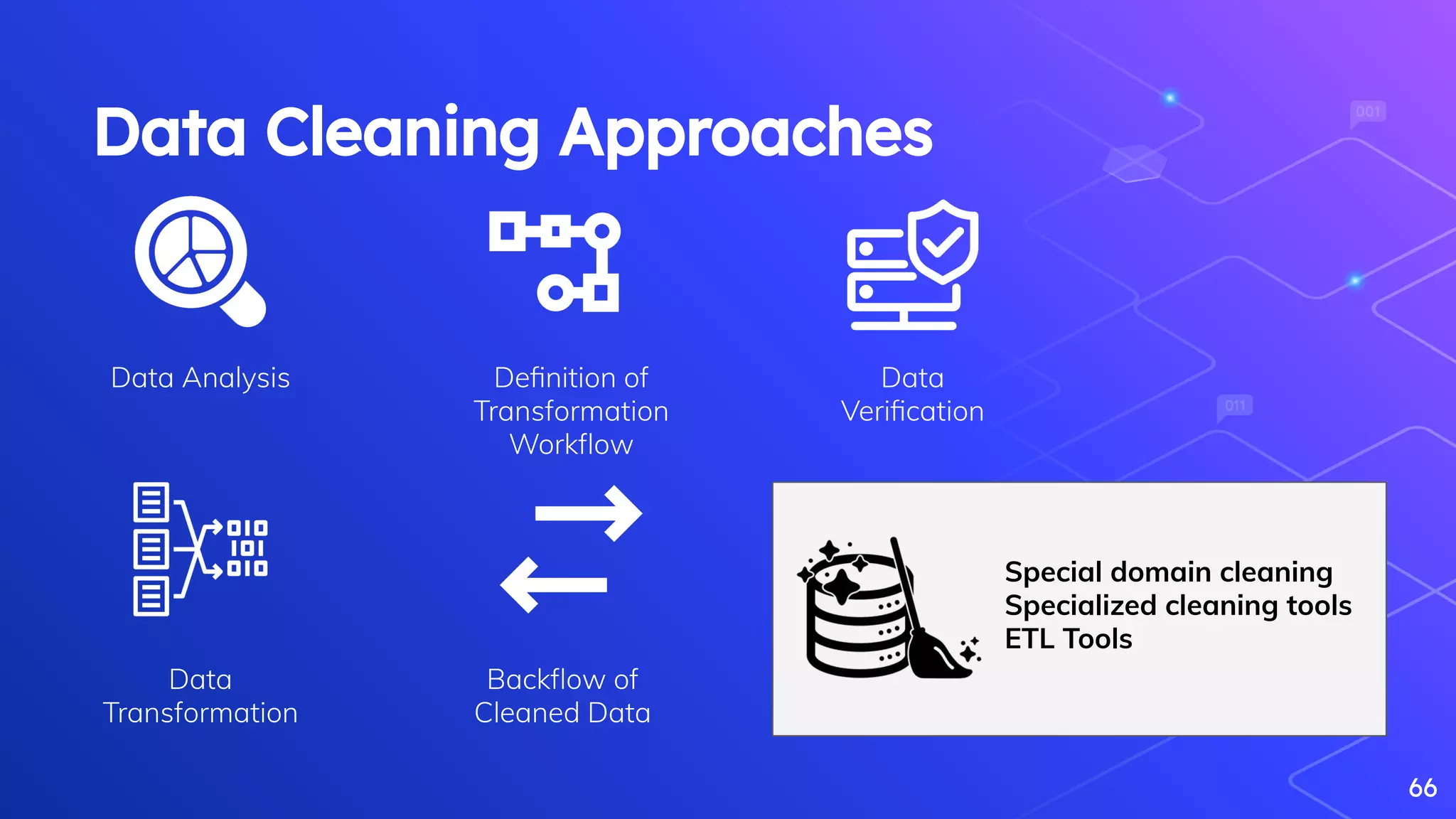 Data Cleaning Approaches

001

Data Analysis

Definition of Transformation Workflow

Data Verification

011

010
101
010

Data Transformation

Backflow of Cleaned Data

Special domain cleaning
Specialized cleaning tools
ETL Tools

66